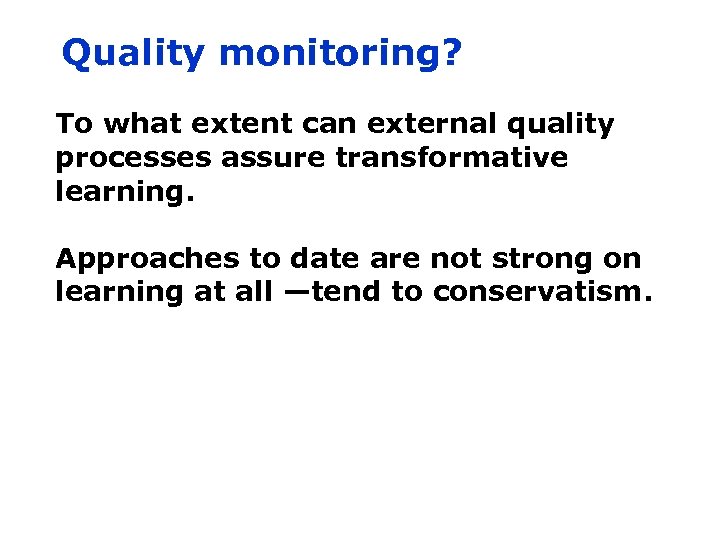 Quality monitoring?

To what extent can external quality processes assure transformative learning.

Approaches to date are not strong on learning at all —tend to conservatism.